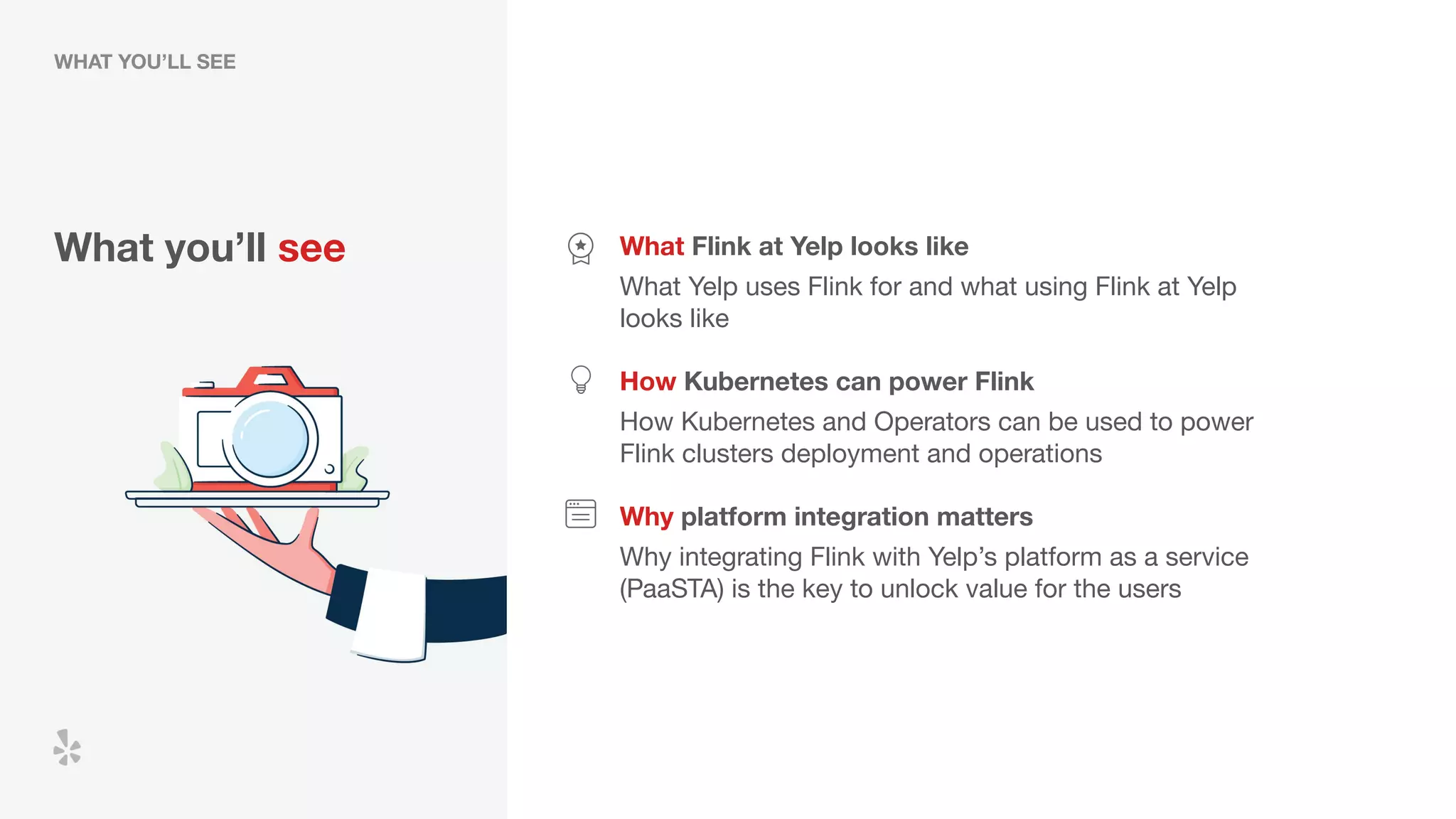 WHAT YOU'LL SEE

What you'll see

What Flink at Yelp looks like

What Yelp uses Flink for and what using Flink at Yelp looks like

How Kubernetes can power Flink

How Kubernetes and Operators can be used to power Flink clusters deployment and operations

Why platform integration matters

Why integrating Flink with Yelp's platform as a service (PaaSTA) is the key to unlock value for the users